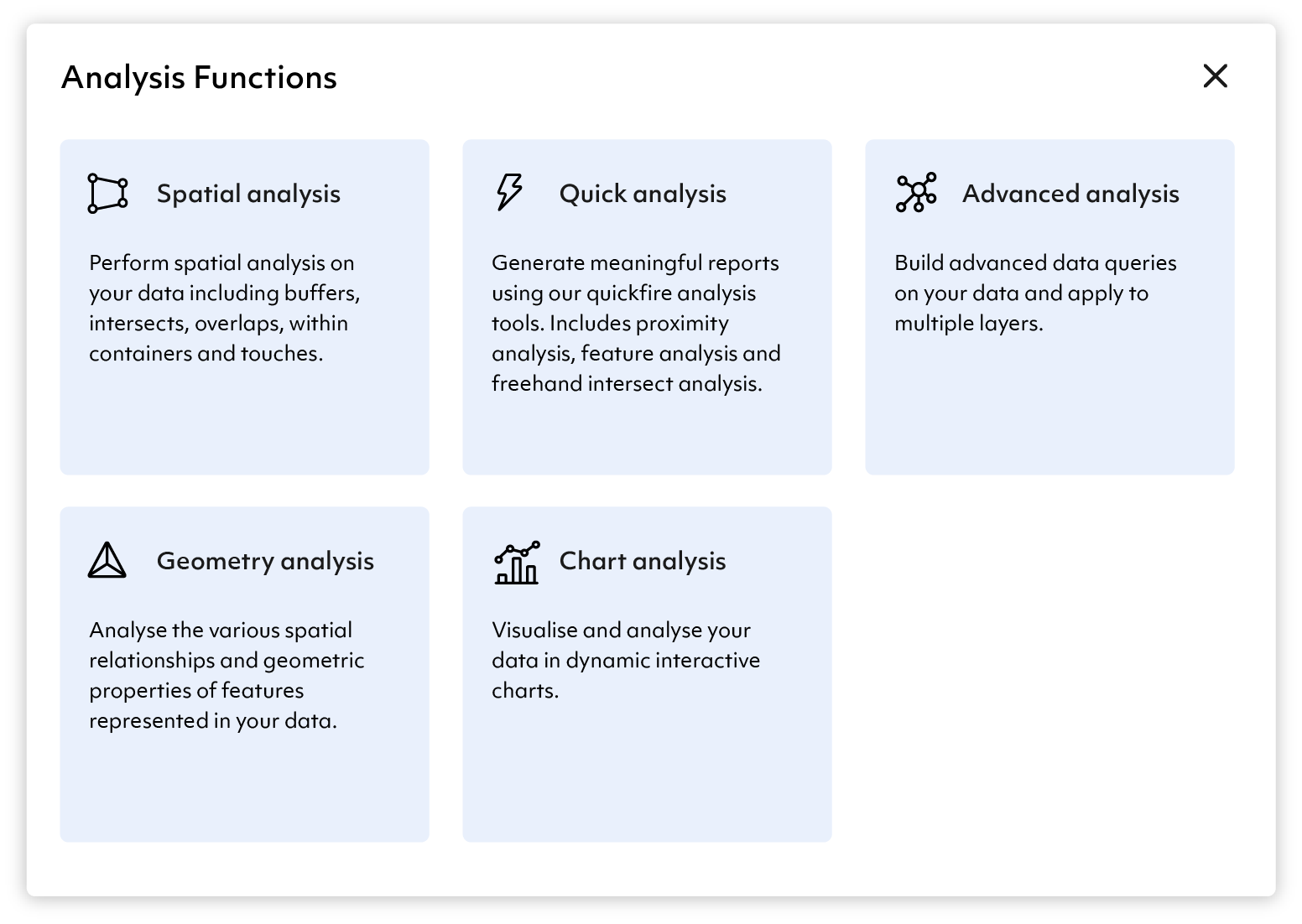 Analysis Functions

Spatial analysis

Perform spatial analysis on your data including buffers, intersects, overlaps, within containers and touches.

Quick analysis

Generate meaningful reports using our quickfire analysis tools. Includes proximity analysis, feature analysis and freehand intersect analysis.

Advanced analysis

Build advanced data queries on your data and apply to multiple layers.

Geometry analysis

Analyse the various spatial relationships and geometric properties of features represented in your data.

Chart analysis

Visualise and analyse your data in dynamic interactive charts.